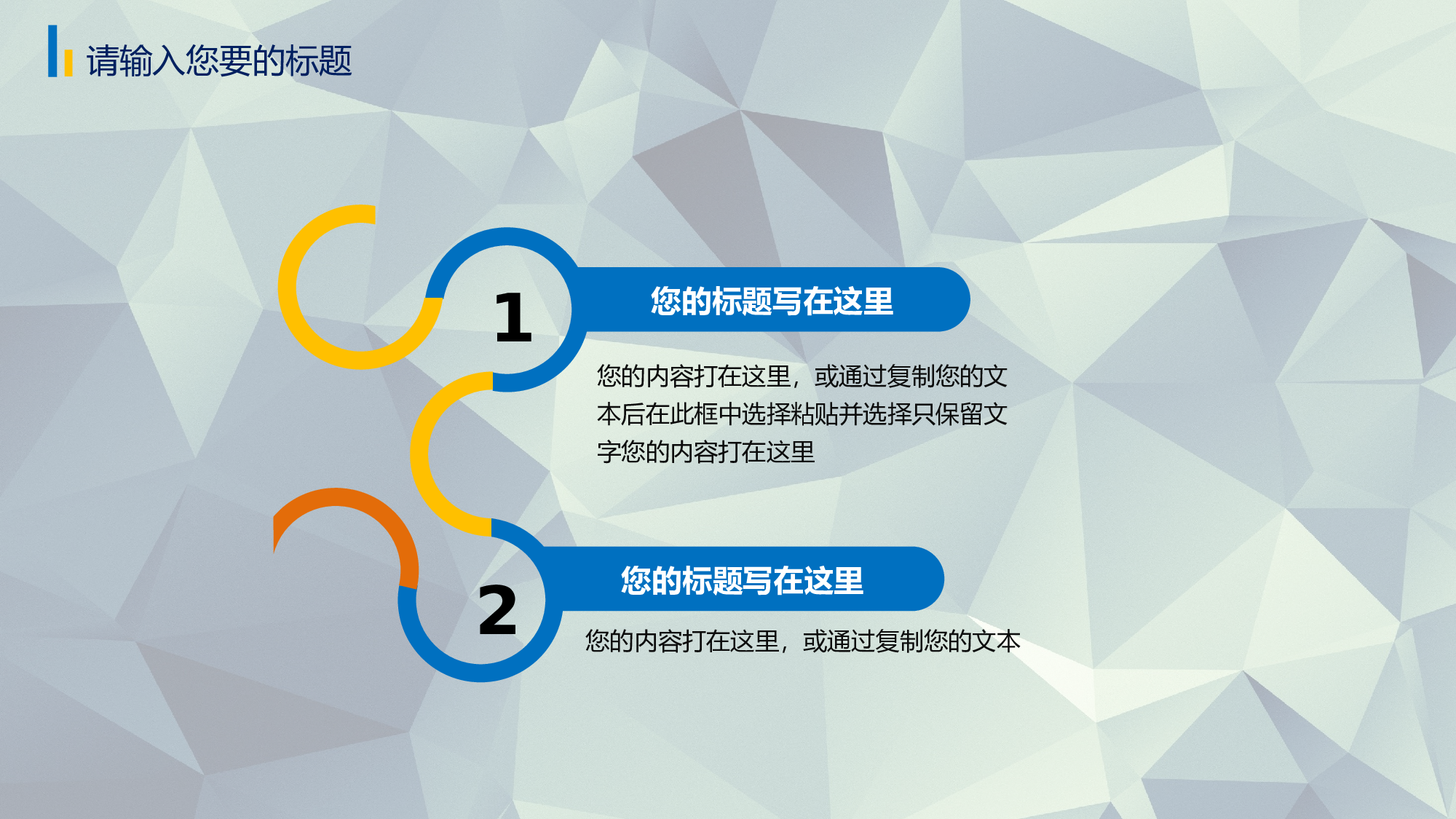 请输入您要的标题

1

您的标题写在这里

您的内容打在这里，或通过复制您的文本后在此框中选择粘贴并选择只保留文字您的内容打在这里

2

您的标题写在这里

您的内容打在这里，或通过复制您的文本